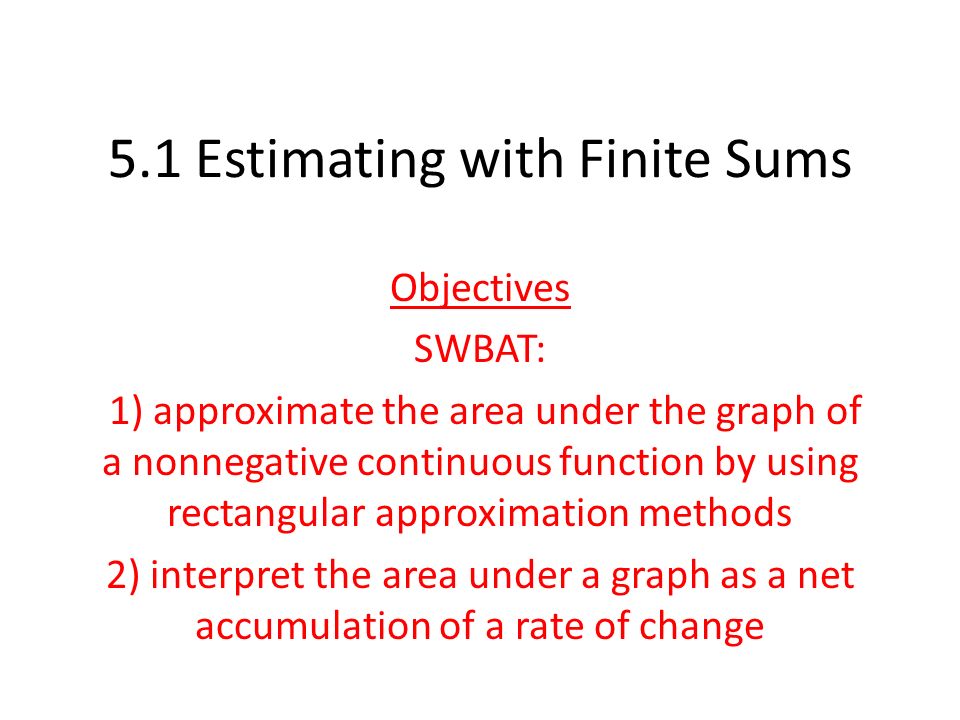 5.1 Estimating with Finite Sums

Objectives
SWBAT:
1) approximate the area under the graph of a nonnegative continuous function by using rectangular approximation methods
2) interpret the area under a graph as a net accumulation of a rate of change